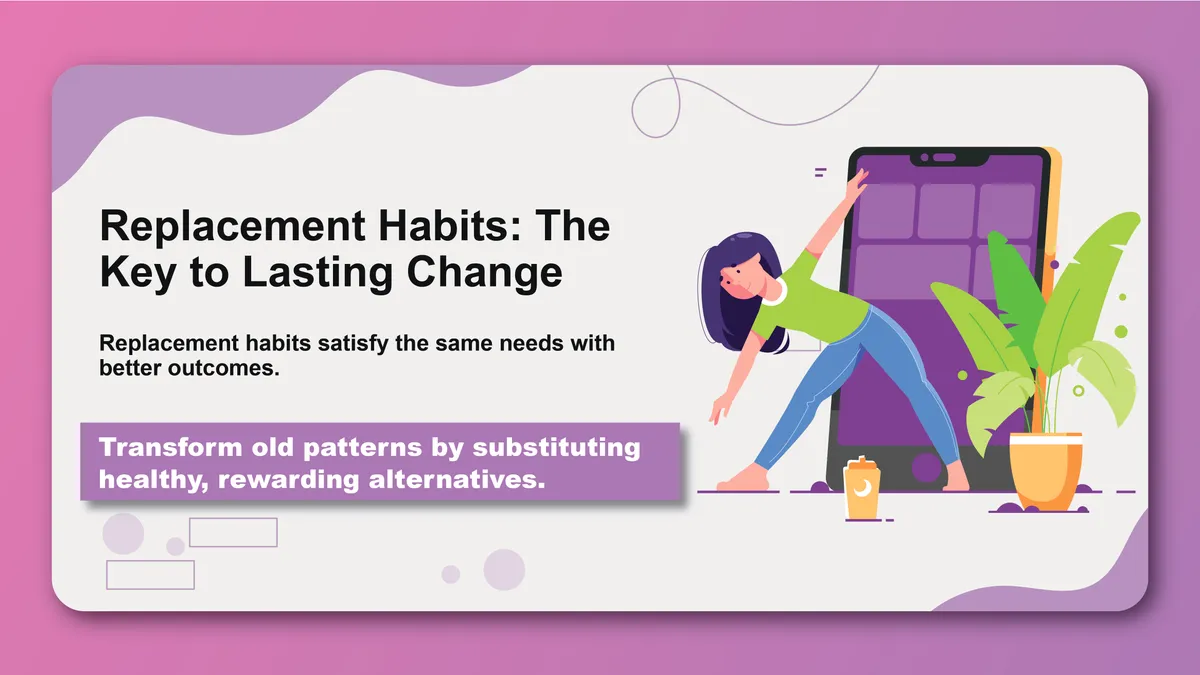 Replacement Habits: The Key to Lasting Change

Replacement habits satisfy the same needs with better outcomes.

Transform old patterns by substituting healthy, rewarding alternatives.